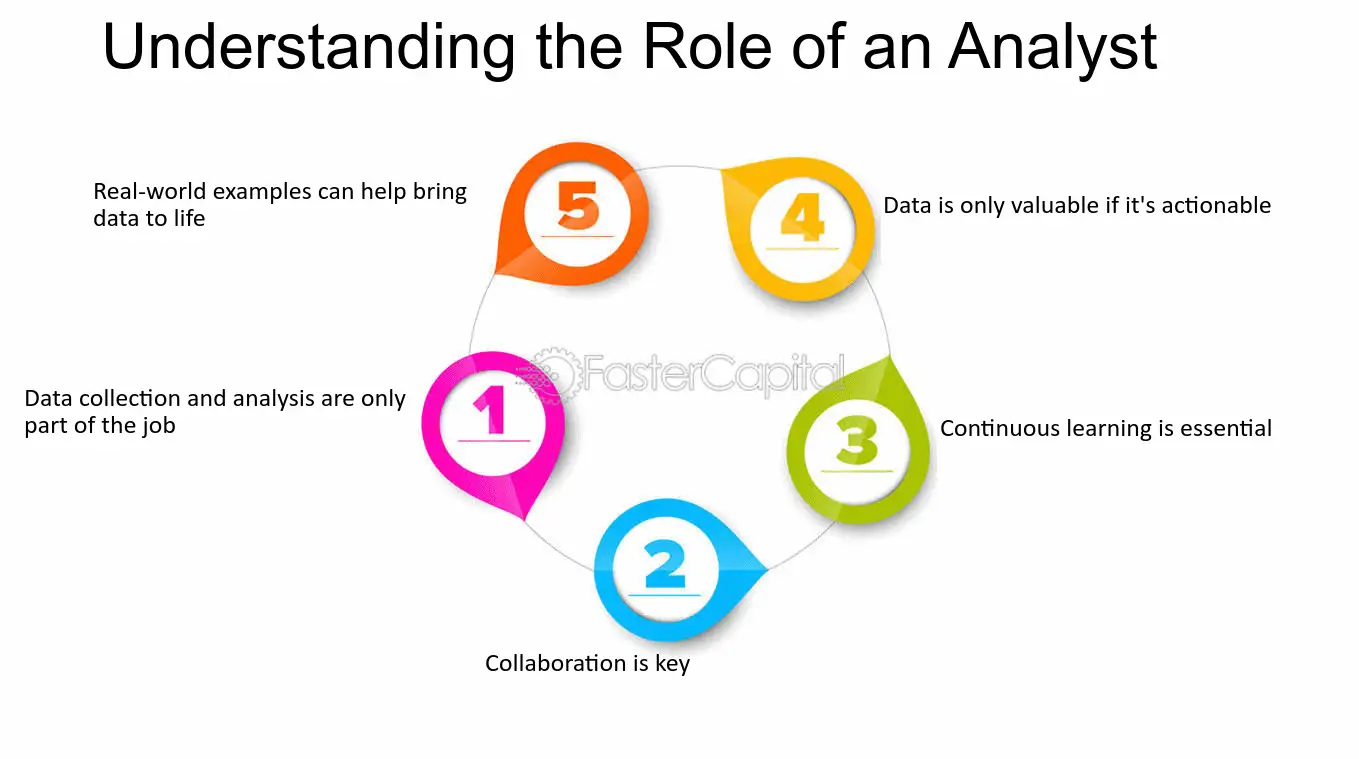 Understanding the Role of an Analyst

Real-world examples can help bring data to life

5

4

Data is only valuable if it's actionable

Data collection and analysis are only part of the job

1

3

Continuous learning is essential

2

Collaboration is key

FasterCapital